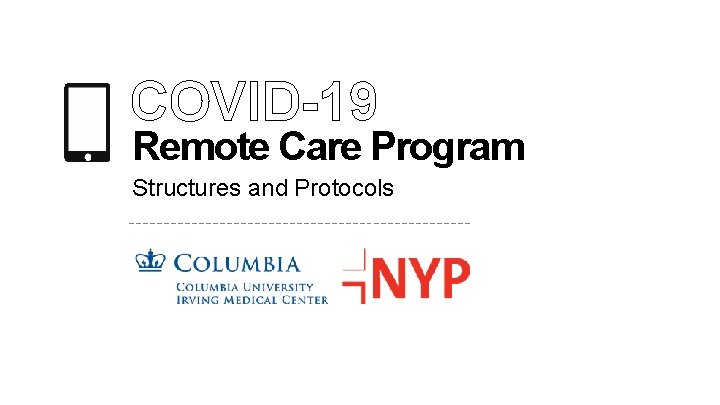 COVID-19
Remote Care Program

Structures and Protocols

COLUMBIA
COLUMBIA UNIVERSITY
IRVING MEDICAL CENTER

NYP